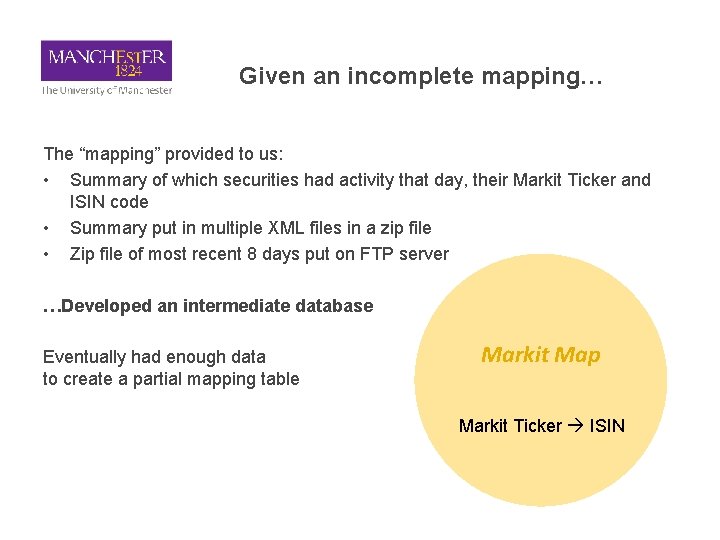 MANCHESTER
1824
The University of Manchester

Given an incomplete mapping…

The “mapping” provided to us:
• Summary of which securities had activity that day, their Markit Ticker and ISIN code
• Summary put in multiple XML files in a zip file
• Zip file of most recent 8 days put on FTP server

…Developed an intermediate database

Eventually had enough data to create a partial mapping table

Markit Map

Markit Ticker → ISIN